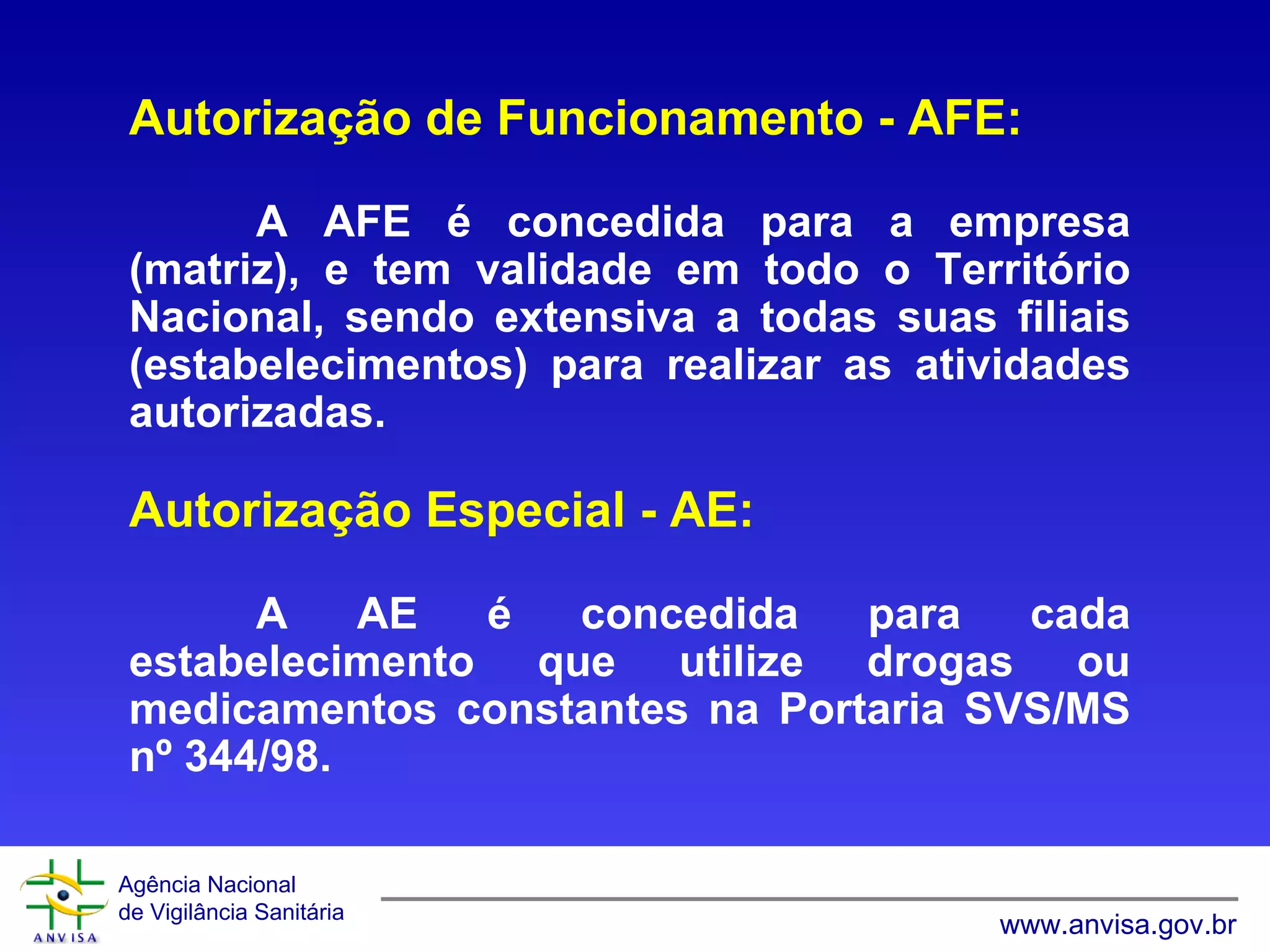 Autorização de Funcionamento - AFE:

A AFE é concedida para a empresa (matriz), e tem validade em todo o Território Nacional, sendo extensiva a todas suas filiais (estabelecimentos) para realizar as atividades autorizadas.

Autorização Especial - AE:

A AE é concedida para cada estabelecimento que utilize drogas ou medicamentos constantes na Portaria SVS/MS nº 344/98.

ANVISA
Agência Nacional de Vigilância Sanitária

www.anvisa.gov.br